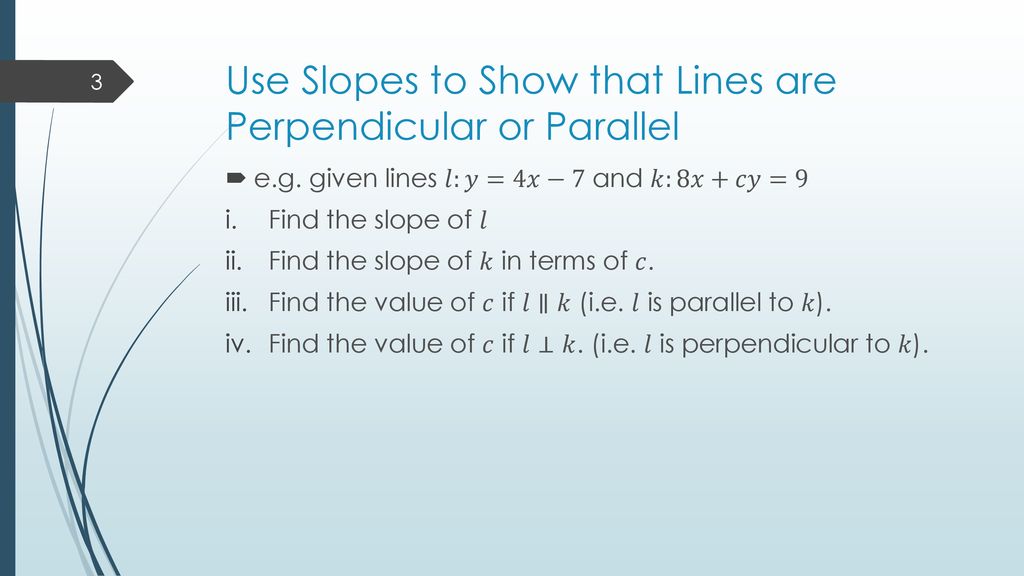 3

Use Slopes to Show that Lines are Perpendicular or Parallel

e.g. given lines $l: y = 4x - 7$ and $k: 8x + cy = 9$

i. Find the slope of $l$

ii. Find the slope of $k$ in terms of $c$.

iii. Find the value of $c$ if $l \parallel k$ (i.e. $l$ is parallel to $k$).

iv. Find the value of $c$ if $l \perp k$. (i.e. $l$ is perpendicular to $k$).